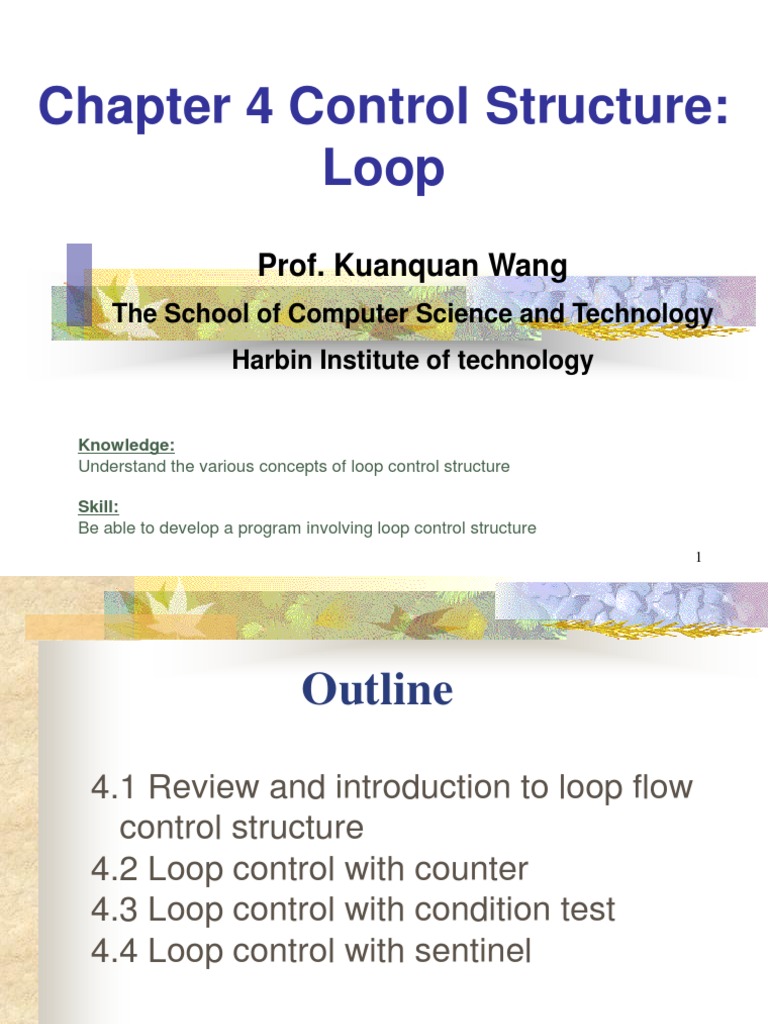 Chapter 4 Control Structure: Loop

Prof. Kuanquan Wang

The School of Computer Science and Technology

Harbin Institute of technology

Knowledge:
Understand the various concepts of loop control structure

Skill:
Be able to develop a program involving loop control structure

1

Outline

4.1 Review and introduction to loop flow control structure
4.2 Loop control with counter
4.3 Loop control with condition test
4.4 Loop control with sentinel